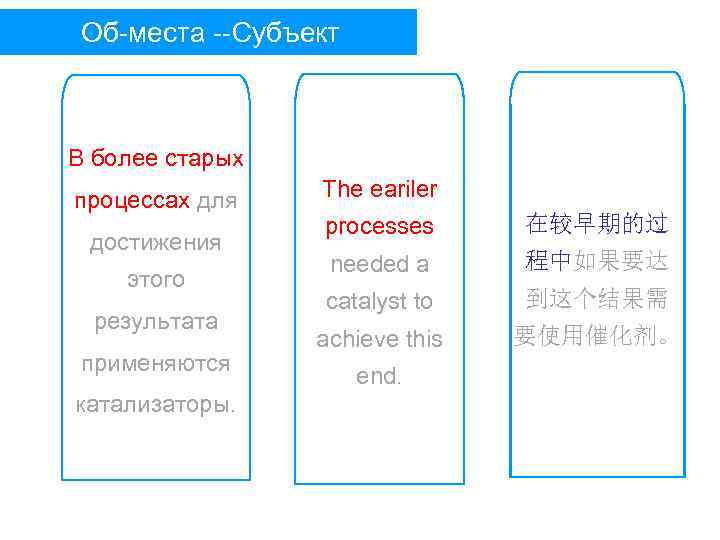 Об-места --Субъект

В более старых процессах для достижения этого результата применяются катализаторы.

The eariler processes needed a catalyst to achieve this end.

在较早期的过程中如果要达到这个结果需要使用催化剂。